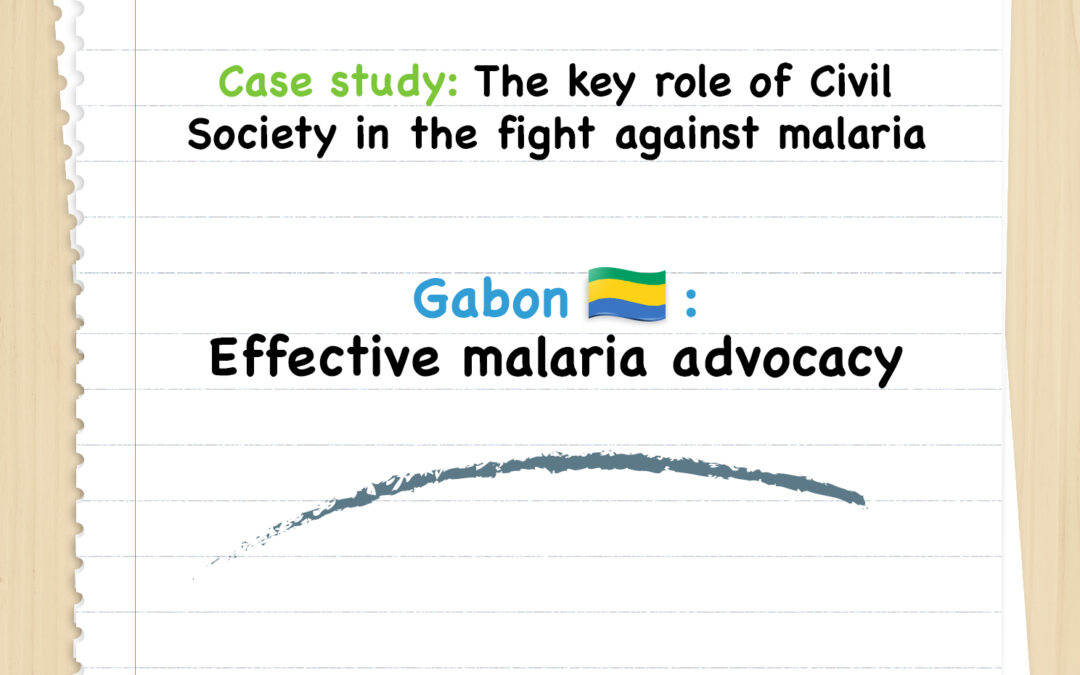 Case study: The key role of Civil Society in the fight against malaria

Gabon :
Effective malaria advocacy